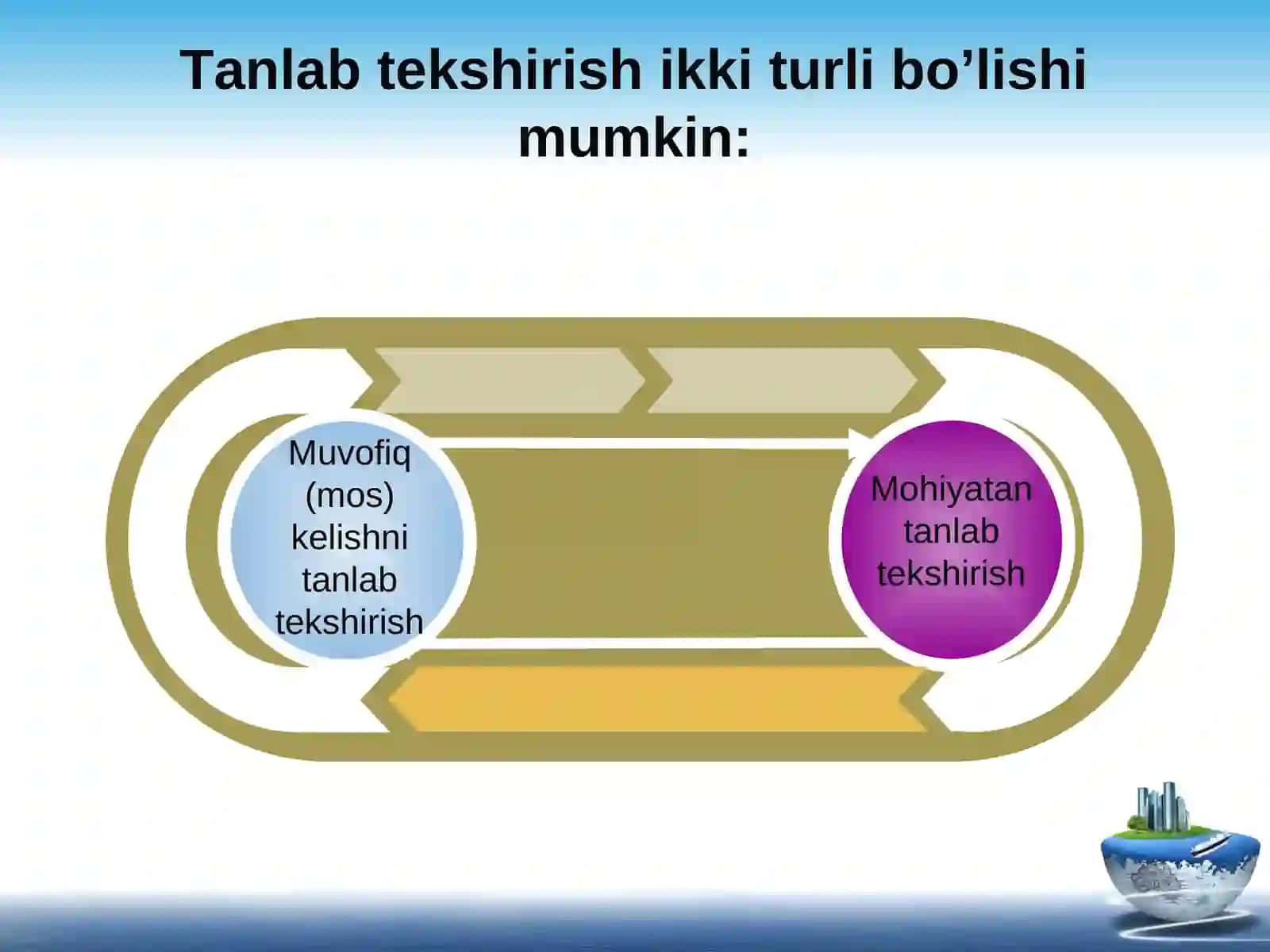 Tanlab tekshirish ikki turli bo’lishi mumkin:

Muvofiq (mos) kelishni tanlab tekshirish

Mohiyatan tanlab tekshirish